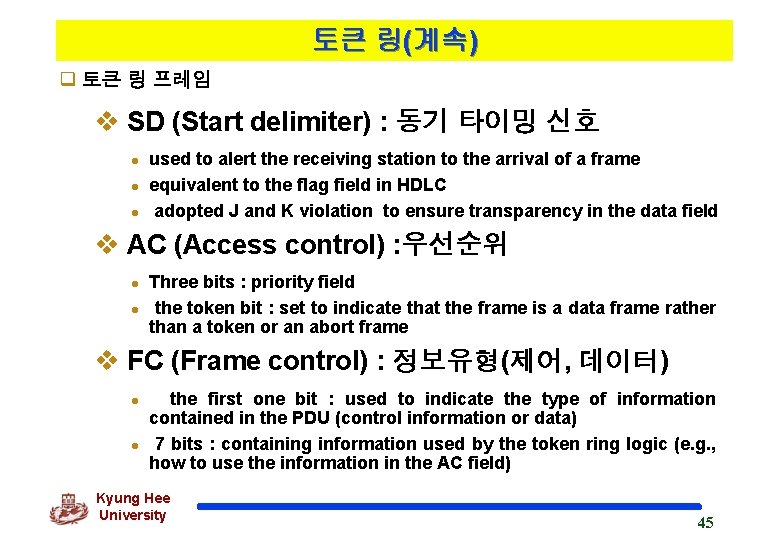 토큰 링(계속)

☐ 토큰 링 프레임

❖ SD (Start delimiter) : 동기 타이밍 신호

• used to alert the receiving station to the arrival of a frame
• equivalent to the flag field in HDLC
• adopted J and K violation to ensure transparency in the data field

❖ AC (Access control) :우선순위

• Three bits : priority field
• the token bit : set to indicate that the frame is a data frame rather than a token or an abort frame

❖ FC (Frame control) : 정보유형(제어, 데이터)

• the first one bit : used to indicate the type of information contained in the PDU (control information or data)
• 7 bits : containing information used by the token ring logic (e.g., how to use the information in the AC field)

Kyung Hee
University

45